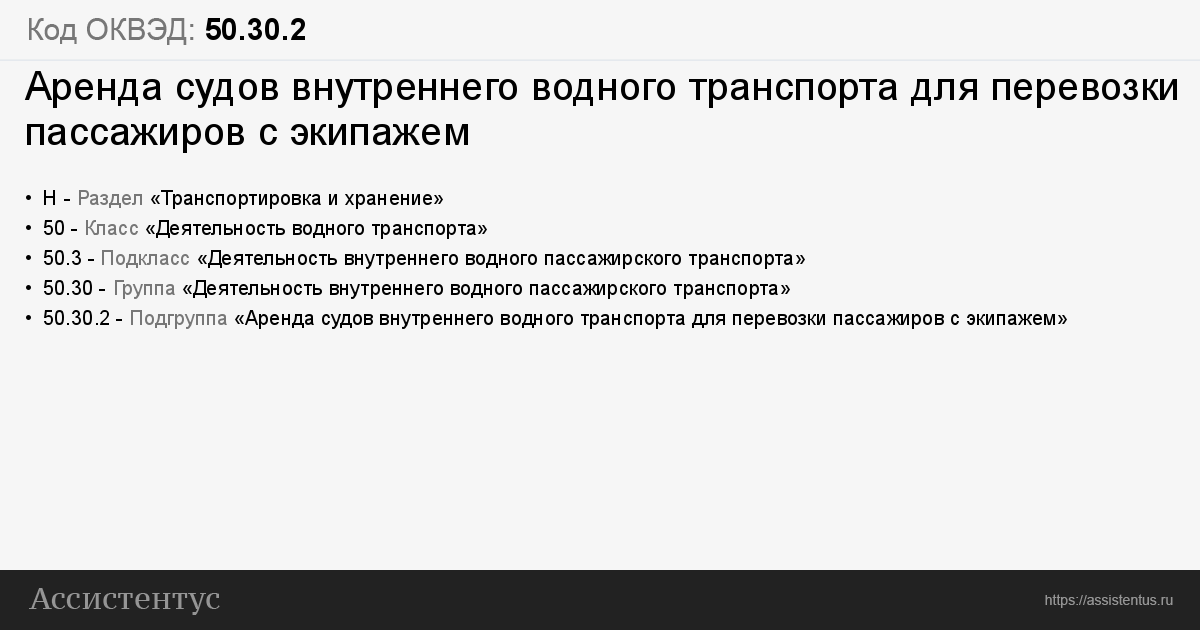 Код ОКВЭД: 50.30.2

Аренда судов внутреннего водного транспорта для перевозки пассажиров с экипажем

• H - Раздел «Транспортировка и хранение»
• 50 - Класс «Деятельность водного транспорта»
• 50.3 - Подкласс «Деятельность внутреннего водного пассажирского транспорта»
• 50.30 - Группа «Деятельность внутреннего водного пассажирского транспорта»
• 50.30.2 - Подгруппа «Аренда судов внутреннего водного транспорта для перевозки пассажиров с экипажем»

Ассистентус

https://assistentus.ru